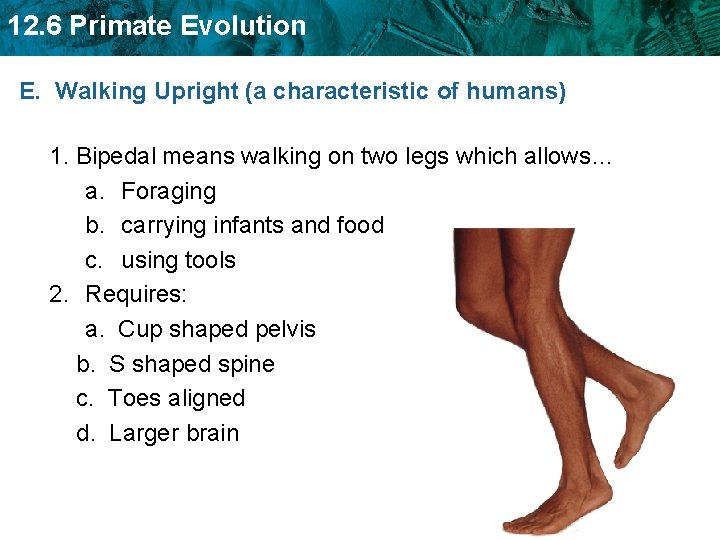 12.6 Primate Evolution

E. Walking Upright (a characteristic of humans)

1. Bipedal means walking on two legs which allows…
a. Foraging
b. carrying infants and food
c. using tools
2. Requires:
a. Cup shaped pelvis
b. S shaped spine
c. Toes aligned
d. Larger brain